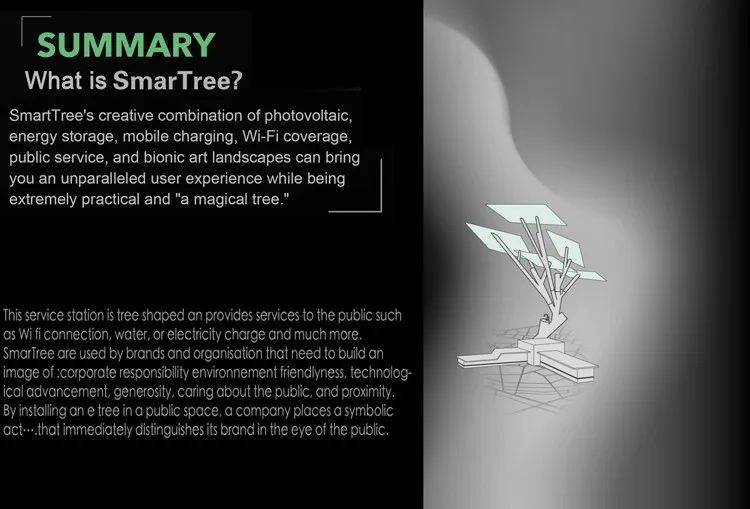 SUMMARY
What is SmarTree?

SmartTree's creative combination of photovoltaic, energy storage, mobile charging, Wi-Fi coverage, public service, and bionic art landscapes can bring you an unparalleled user experience while being extremely practical and "a magical tree."

This service station is tree shaped an provides services to the public such as Wi fi connection, water, or electricity charge and much more. SmarTree are used by brands and organisation that need to build an image of :corporate responsibility environnement friendlyness, technological advancement, generosity, caring about the public, and proximity. By installing an e tree in a public space, a company places a symbolic act….that immediately distinguishes its brand in the eye of the public.